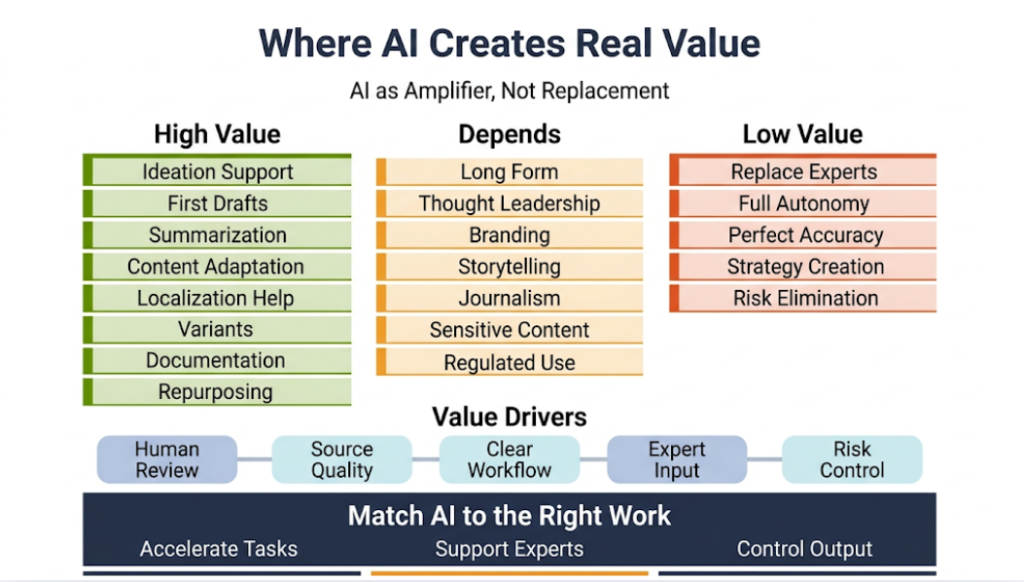 Where AI Creates Real Value

AI as Amplifier, Not Replacement

High Value
Ideation Support
First Drafts
Summarization
Content Adaptation
Localization Help
Variants
Documentation
Repurposing

Depends
Long Form
Thought Leadership
Branding
Storytelling
Journalism
Sensitive Content
Regulated Use

Low Value
Replace Experts
Full Autonomy
Perfect Accuracy
Strategy Creation
Risk Elimination

Value Drivers
Human Review
Source Quality
Clear Workflow
Expert Input
Risk Control

Match AI to the Right Work
Accelerate Tasks
Support Experts
Control Output